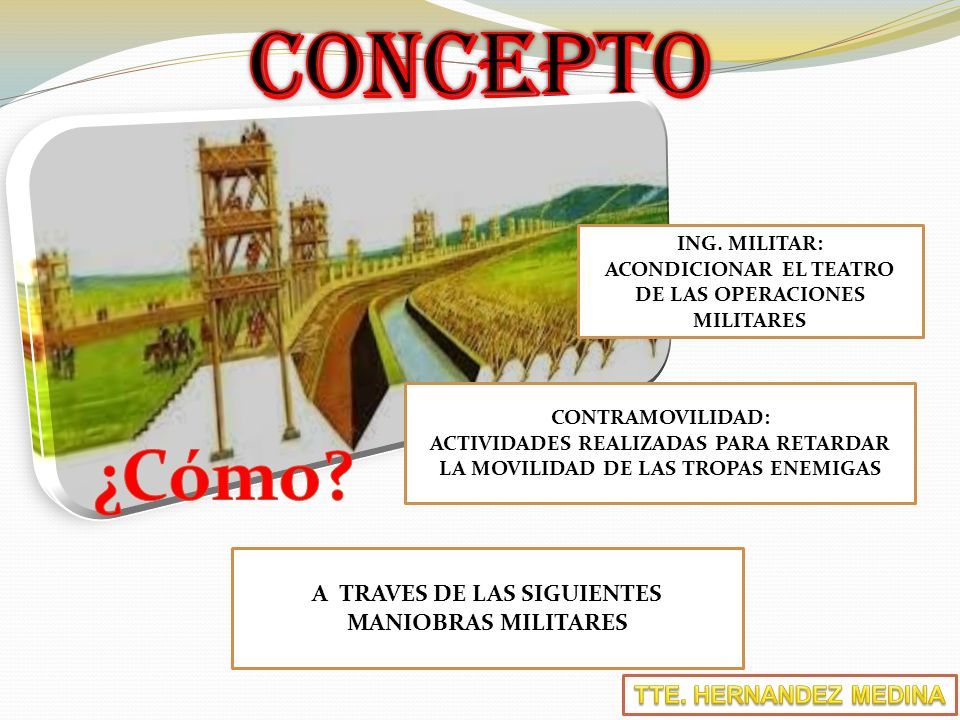 CONCEPTO

ING. MILITAR:
ACONDICIONAR EL TEATRO DE LAS OPERACIONES MILITARES

CONTRAMOVILIDAD:
ACTIVIDADES REALIZADAS PARA RETARDAR LA MOVILIDAD DE LAS TROPAS ENEMIGAS

¿Cómo?

A TRAVES DE LAS SIGUIENTES MANIOBRAS MILITARES

TTE. HERNANDEZ MEDINA